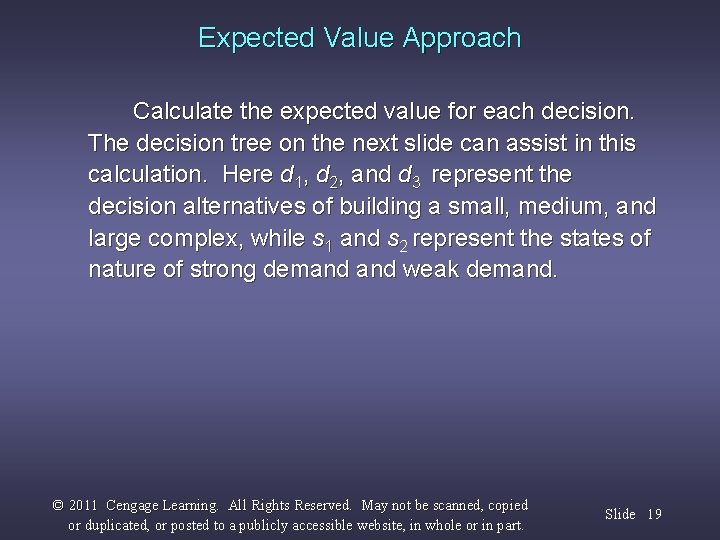 Expected Value Approach

Calculate the expected value for each decision. The decision tree on the next slide can assist in this calculation. Here $d_1$, $d_2$, and $d_3$ represent the decision alternatives of building a small, medium, and large complex, while $s_1$ and $s_2$ represent the states of nature of strong demand and weak demand.

© 2011 Cengage Learning. All Rights Reserved. May not be scanned, copied or duplicated, or posted to a publicly accessible website, in whole or in part.

Slide 19